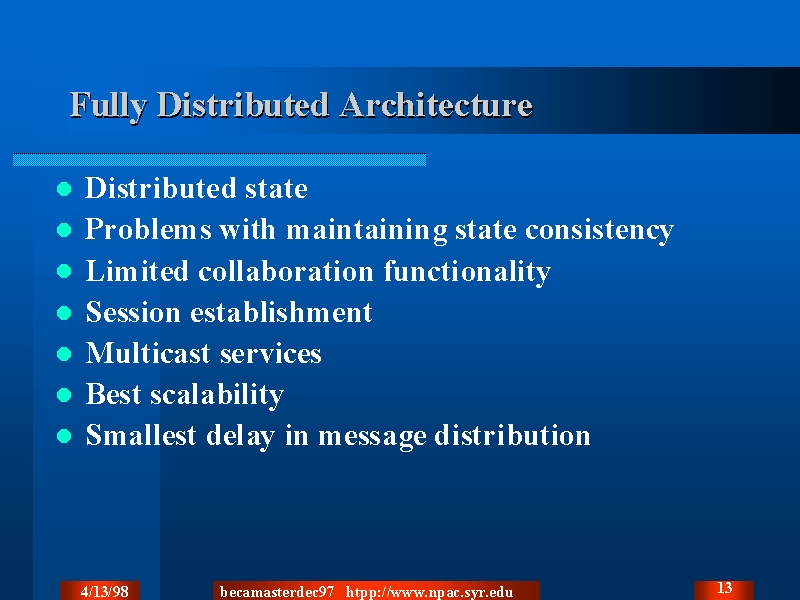 Fully Distributed Architecture

- Distributed state
- Problems with maintaining state consistency
- Limited collaboration functionality
- Session establishment
- Multicast services
- Best scalability
- Smallest delay in message distribution

4/13/98

becamasterdec97 htpp://www.npac.syr.edu

13